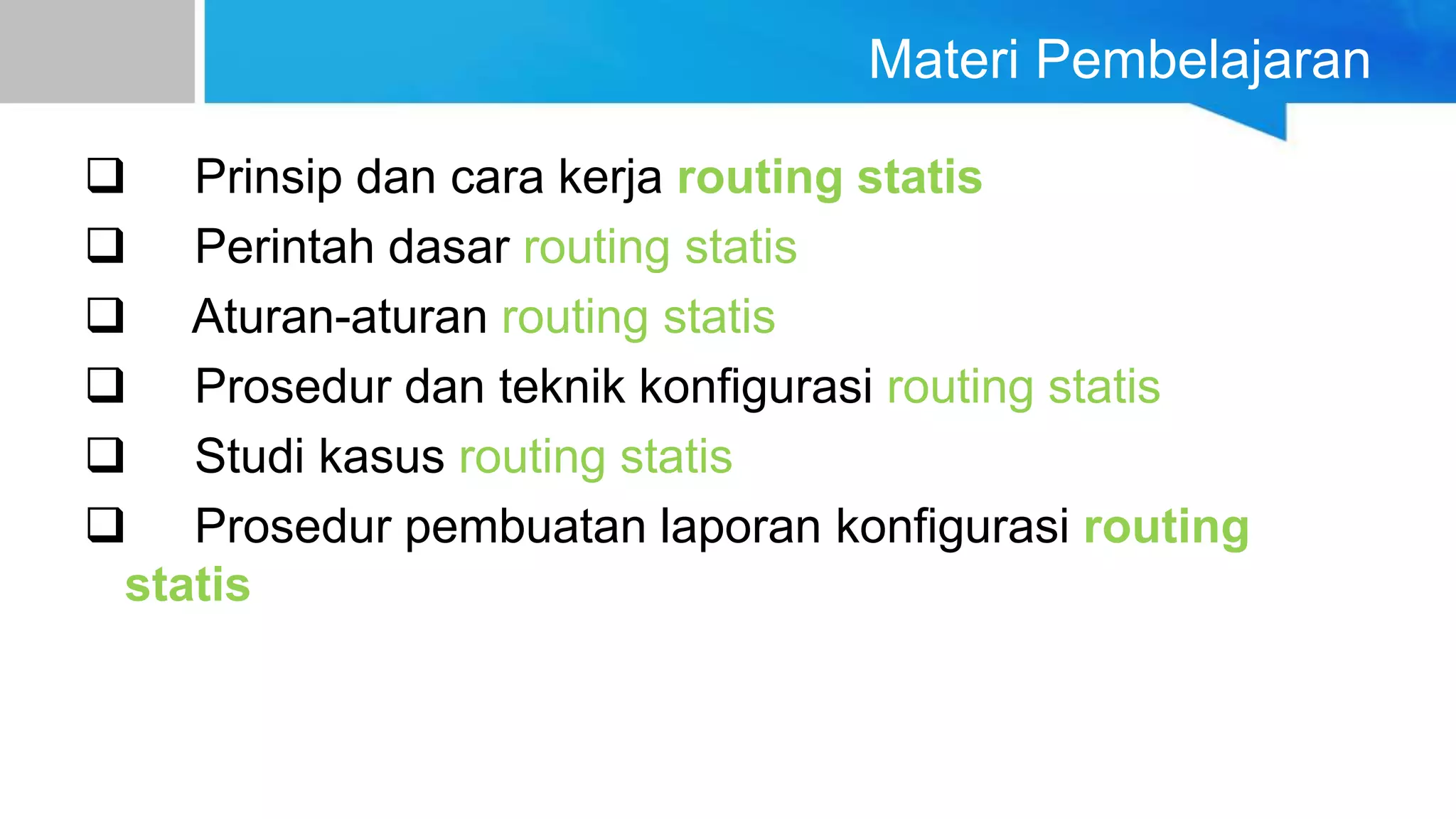 Materi Pembelajaran

❑ Prinsip dan cara kerja routing statis
❑ Perintah dasar routing statis
❑ Aturan-aturan routing statis
❑ Prosedur dan teknik konfigurasi routing statis
❑ Studi kasus routing statis
❑ Prosedur pembuatan laporan konfigurasi routing statis